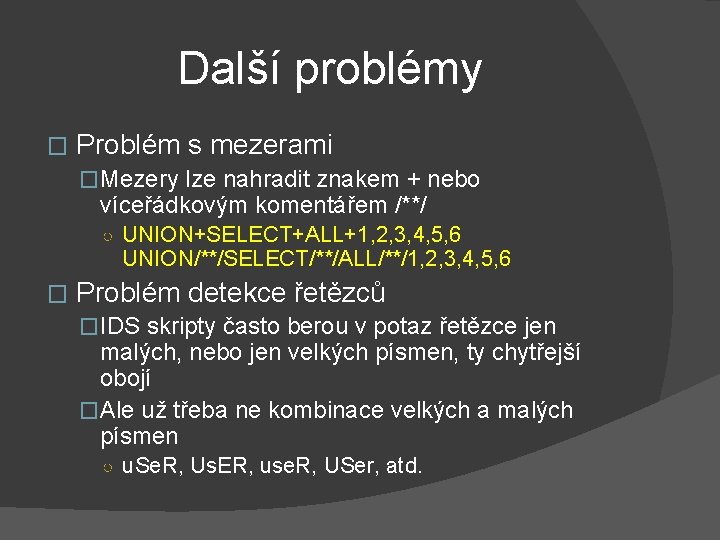 Další problémy

Problém s mezerami

Mezery lze nahradit znakem + nebo víceřádkovým komentářem /**/

UNION+SELECT+ALL+1,2,3,4,5,6 UNION/**/SELECT/**/ALL/**/1,2,3,4,5,6

Problém detekce řetězců

IDS skripty často berou v potaz řetězce jen malých, nebo jen velkých písmen, ty chytřejší obojí

Ale už třeba ne kombinace velkých a malých písmen

uSeR, UsER, useR, USer, atd.